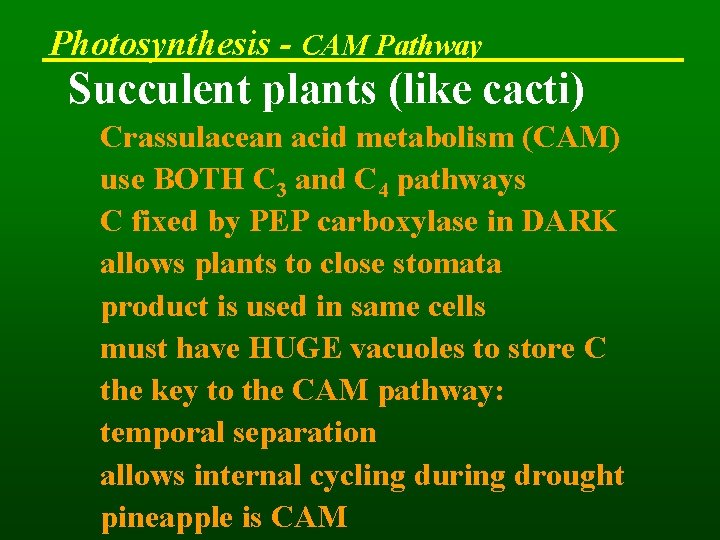 Photosynthesis - CAM Pathway

Succulent plants (like cacti)

Crassulacean acid metabolism (CAM)
use BOTH $C_3$ and $C_4$ pathways
C fixed by PEP carboxylase in DARK
allows plants to close stomata
product is used in same cells
must have HUGE vacuoles to store C
the key to the CAM pathway:
temporal separation
allows internal cycling during drought
pineapple is CAM